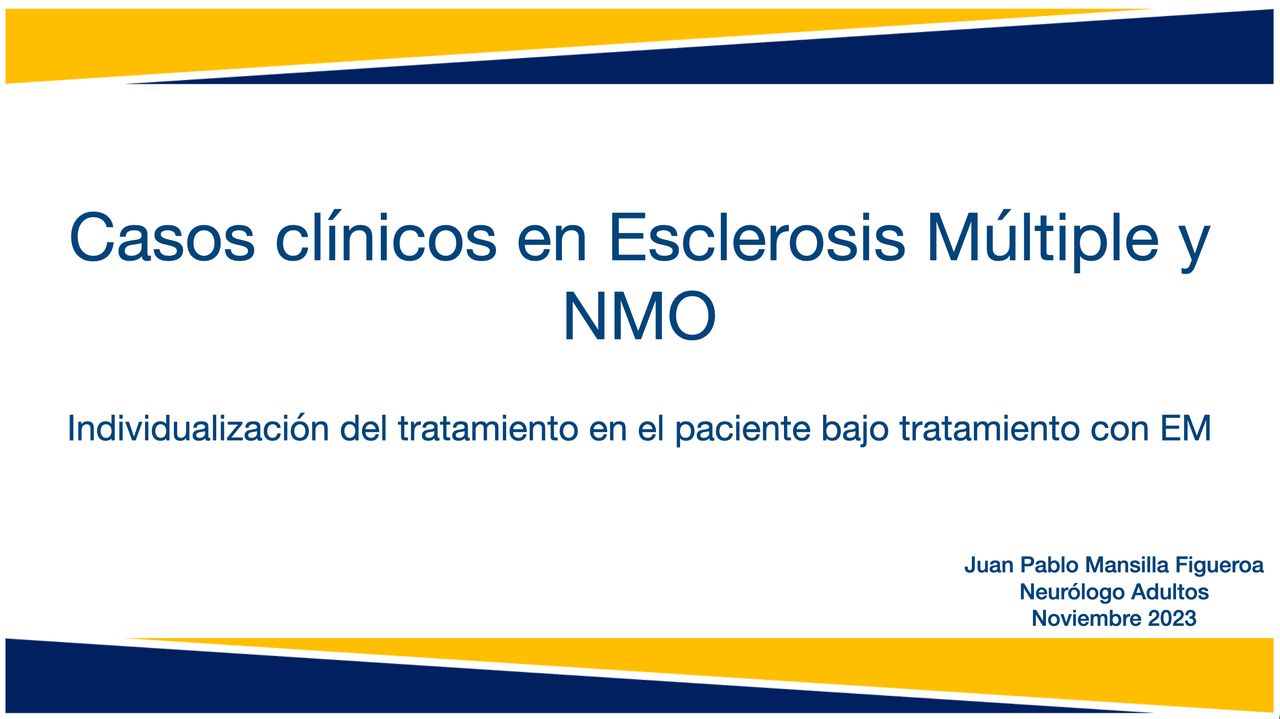 Casos clínicos en Esclerosis Múltiple y NMO

Individualización del tratamiento en el paciente bajo tratamiento con EM

Juan Pablo Mansilla Figueroa
Neurólogo Adultos
Noviembre 2023